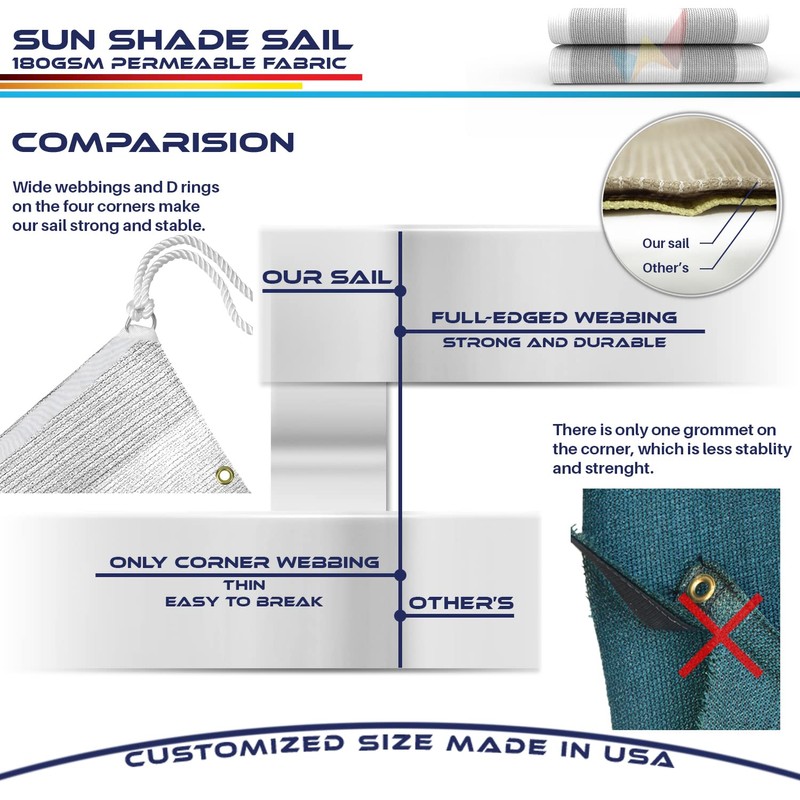 SUN SHADE SAIL
180GSM PERMEABLE FABRIC

COMPARISION

Wide webbings and D rings on the four corners make our sail strong and stable.

Our sail
Other's

OUR SAIL

FULL-EDGED WEBBING
STRONG AND DURABLE

There is only one grommet on the corner, which is less stablity and strenght.

ONLY CORNER WEBBING
THIN
EASY TO BREAK

OTHER'S

CUSTOMIZED SIZE MADE IN USA